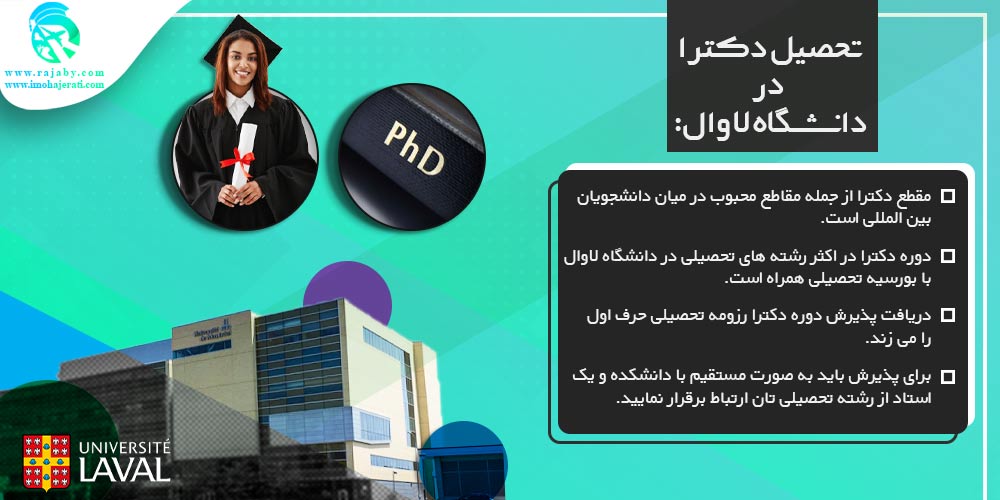 www.rajaby.com
www.imohajerati.com

تحصیل دکترا
در
دانشگاه لاوال:

PhD

مقطع دکترا از جمله مقاطع محبوب در میان دانشجویان بین المللی است.

دوره دکترا در اکثر رشته های تحصیلی در دانشگاه لاوال با بورسیه تحصیلی همراه است.

دریافت پذیرش دوره دکترا رزومه تحصیلی حرف اول را می زند.

برای پذیرش باید به صورت مستقیم با دانشکده و یک استاد از رشته تحصیلی تان ارتباط برقرار نمایید.

UNIVERSITÉ
LAVAL